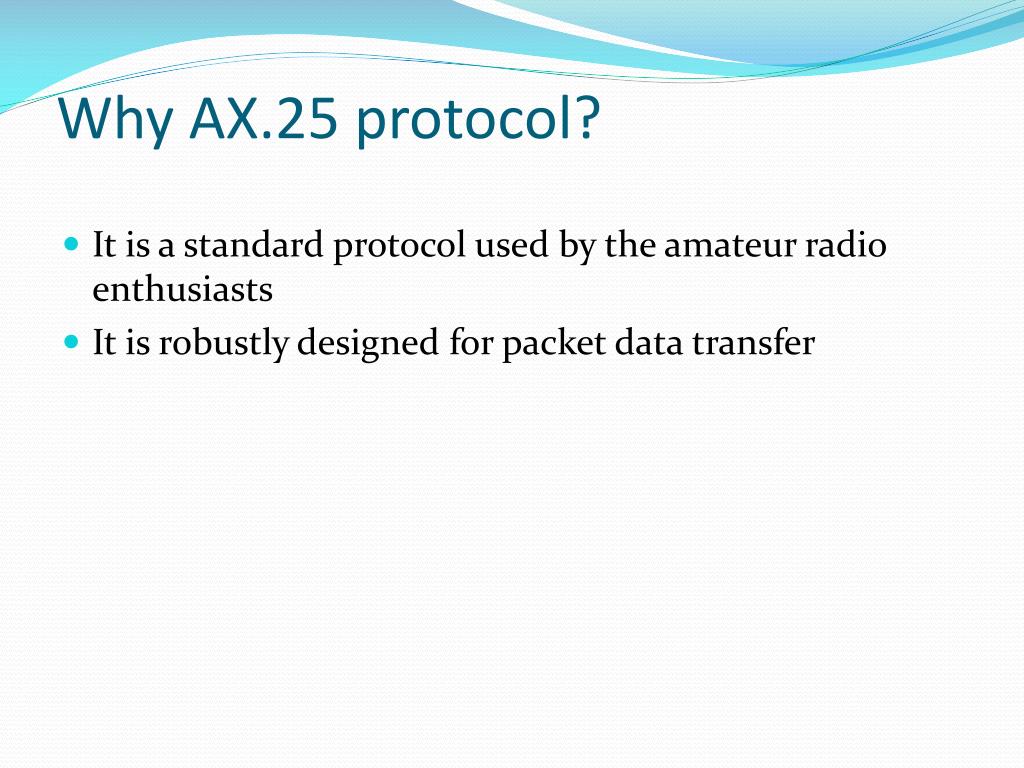 Why AX.25 protocol?

- It is a standard protocol used by the amateur radio enthusiasts
- It is robustly designed for packet data transfer